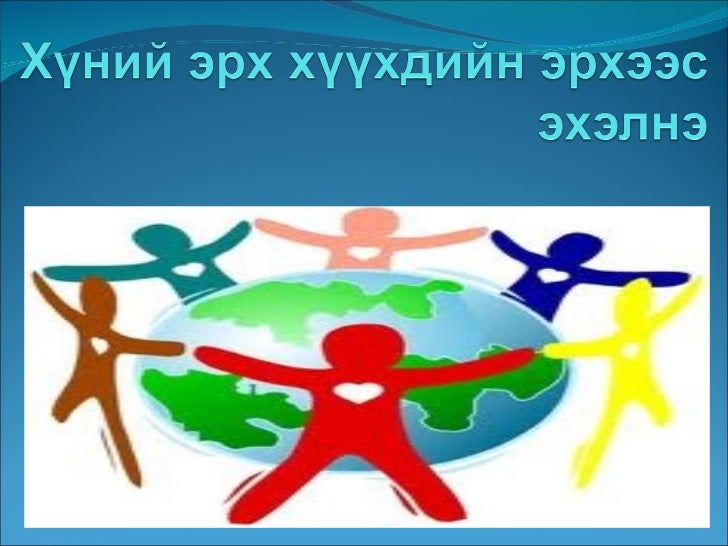 Хүний эрх хүүхдийн эрхээс эхэлнэ